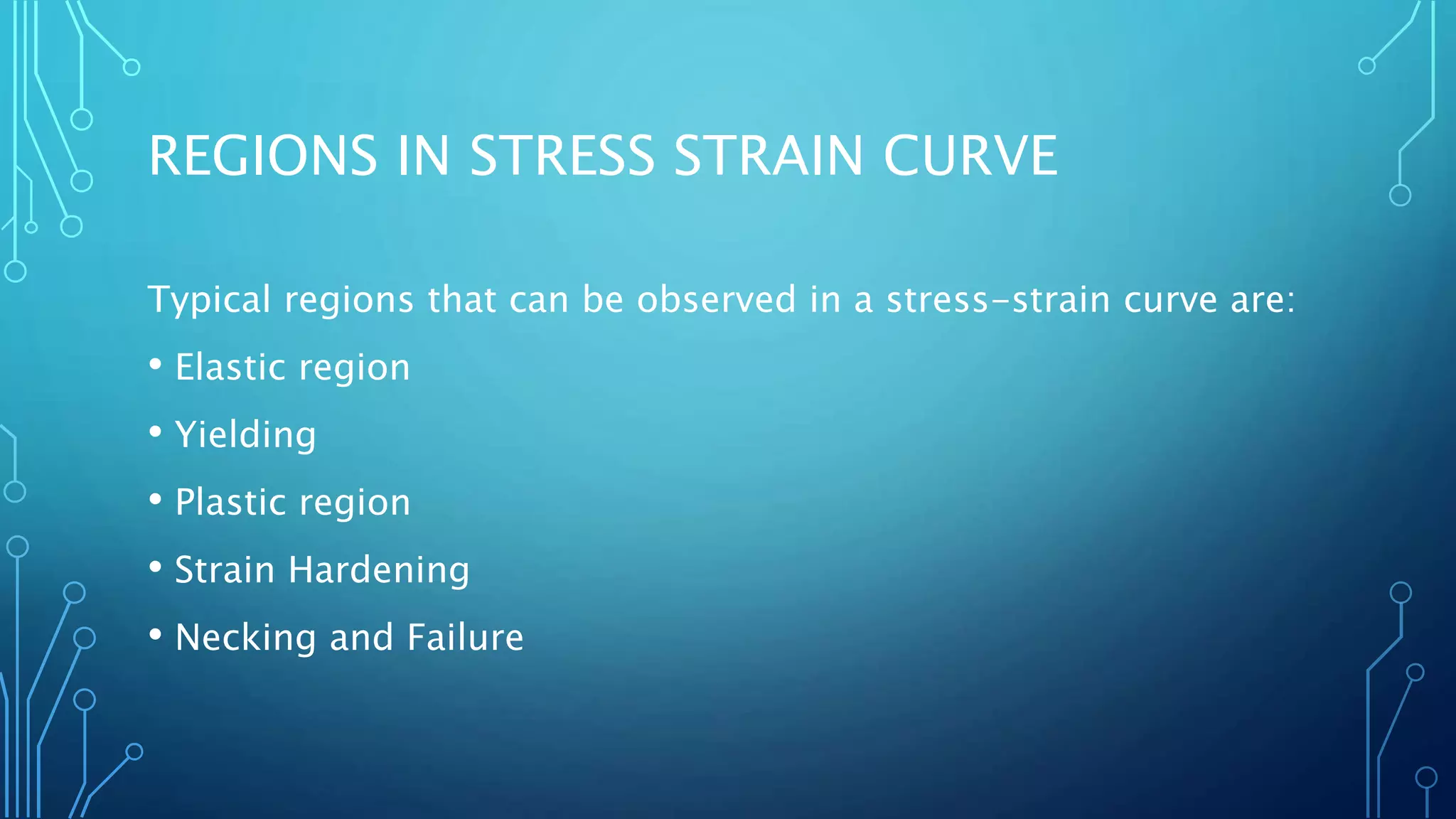 REGIONS IN STRESS STRAIN CURVE

Typical regions that can be observed in a stress-strain curve are:

• Elastic region

• Yielding

• Plastic region

• Strain Hardening

• Necking and Failure